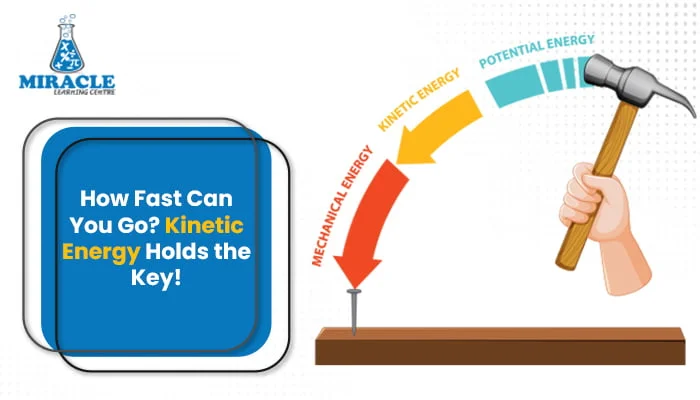 MIRACLE
LEARNING CENTRE

How Fast Can You Go? Kinetic Energy Holds the Key!

POTENTIAL ENERGY
KINETIC ENERGY
MECHANICAL ENERGY